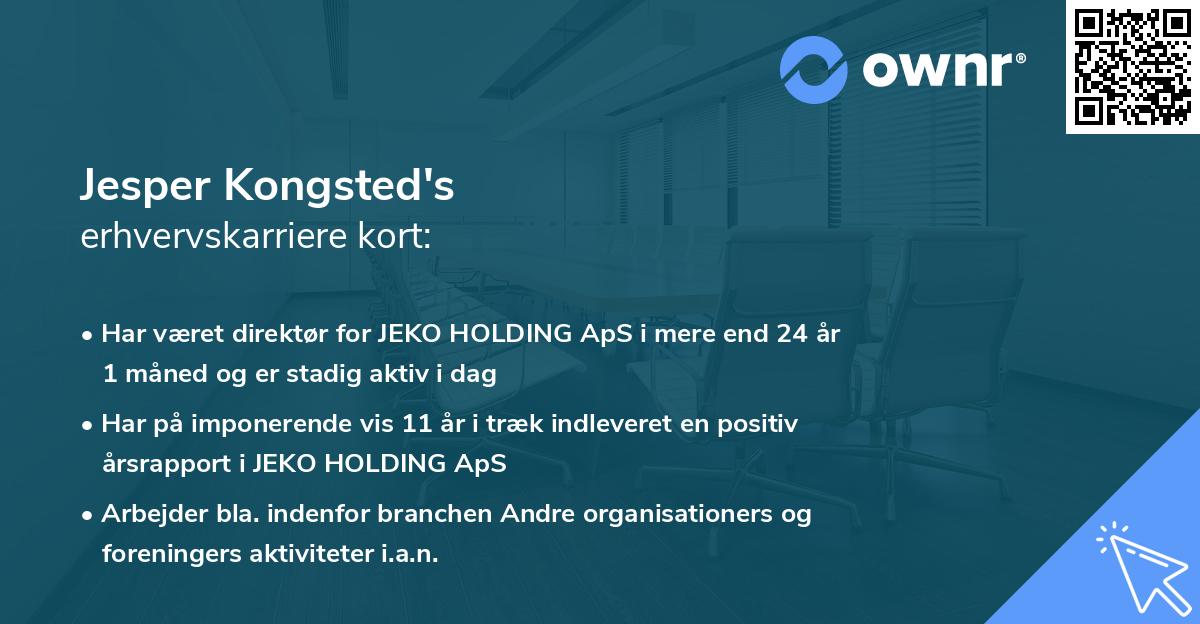 ownr®

Jesper Kongsted's
erhvervskarriere kort:

• Har været direktør for JEKO HOLDING ApS i mere end 24 år 1 måned og er stadig aktiv i dag

• Har på imponerende vis 11 år i træk indleveret en positiv årsrapport i JEKO HOLDING ApS

• Arbejder bla. indenfor branchen Andre organisationers og foreningers aktiviteter i.a.n.